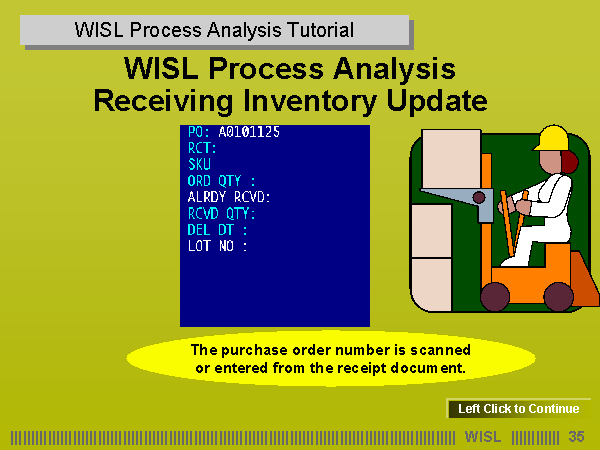 WISL Process Analysis Tutorial

WISL Process Analysis
Receiving Inventory Update

PO: A0101125
RCT:
SKU
ORD QTY :
ALRDY RCVD:
RCVD QTY:
DEL DT :
LOT NO :

The purchase order number is scanned or entered from the receipt document.

Left Click to Continue

WISL 35